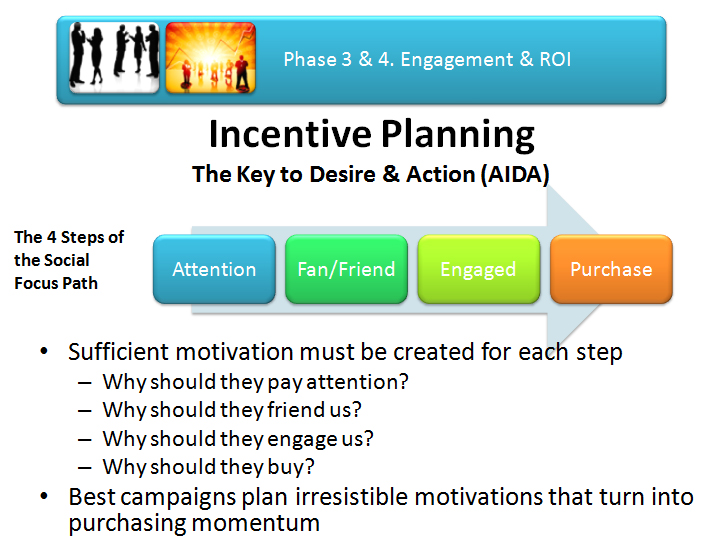 Phase 3 & 4. Engagement & ROI

Incentive Planning

The Key to Desire & Action (AIDA)

The 4 Steps of the Social Focus Path

Attention

Fan/Friend

Engaged

Purchase

• Sufficient motivation must be created for each step
– Why should they pay attention?
– Why should they friend us?
– Why should they engage us?
– Why should they buy?
• Best campaigns plan irresistible motivations that turn into purchasing momentum